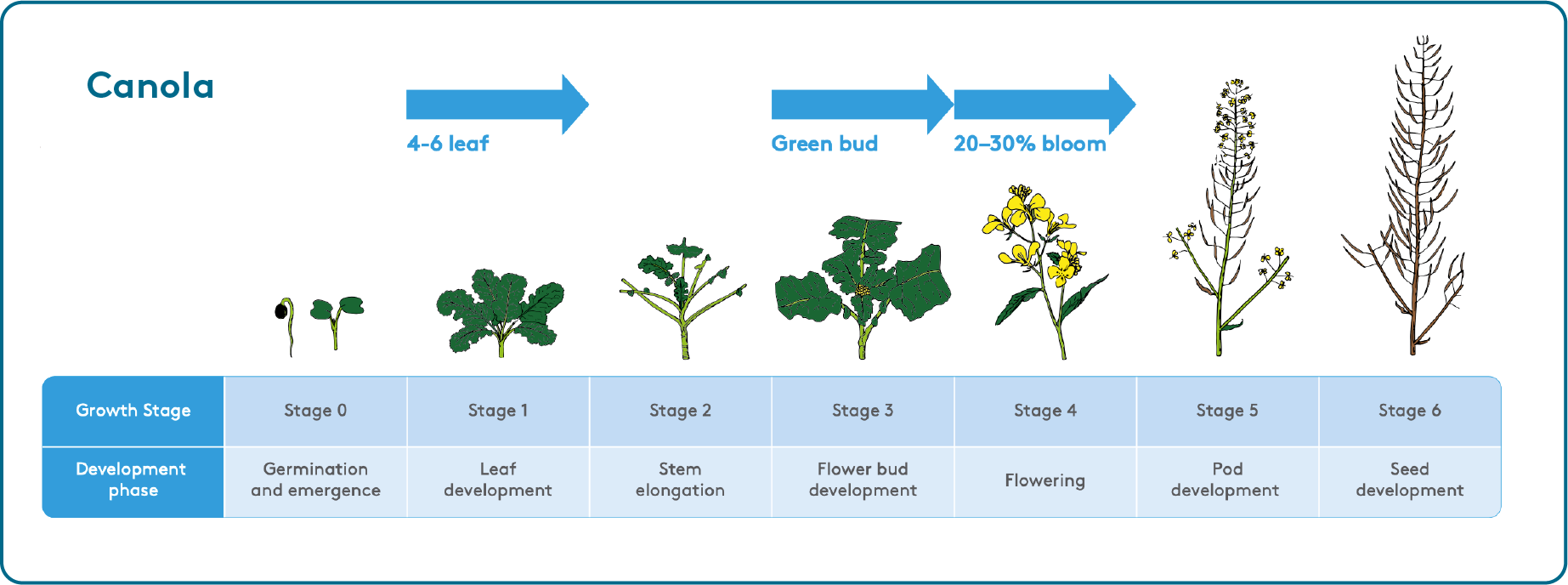 Canola

4-6 leaf

Green bud

20–30% bloom

| Growth Stage | Stage 0 | Stage 1 | Stage 2 | Stage 3 | Stage 4 | Stage 5 | Stage 6 |
|---|---|---|---|---|---|---|---|
| Development phase | Germination and emergence | Leaf development | Stem elongation | Flower bud development | Flowering | Pod development | Seed development |